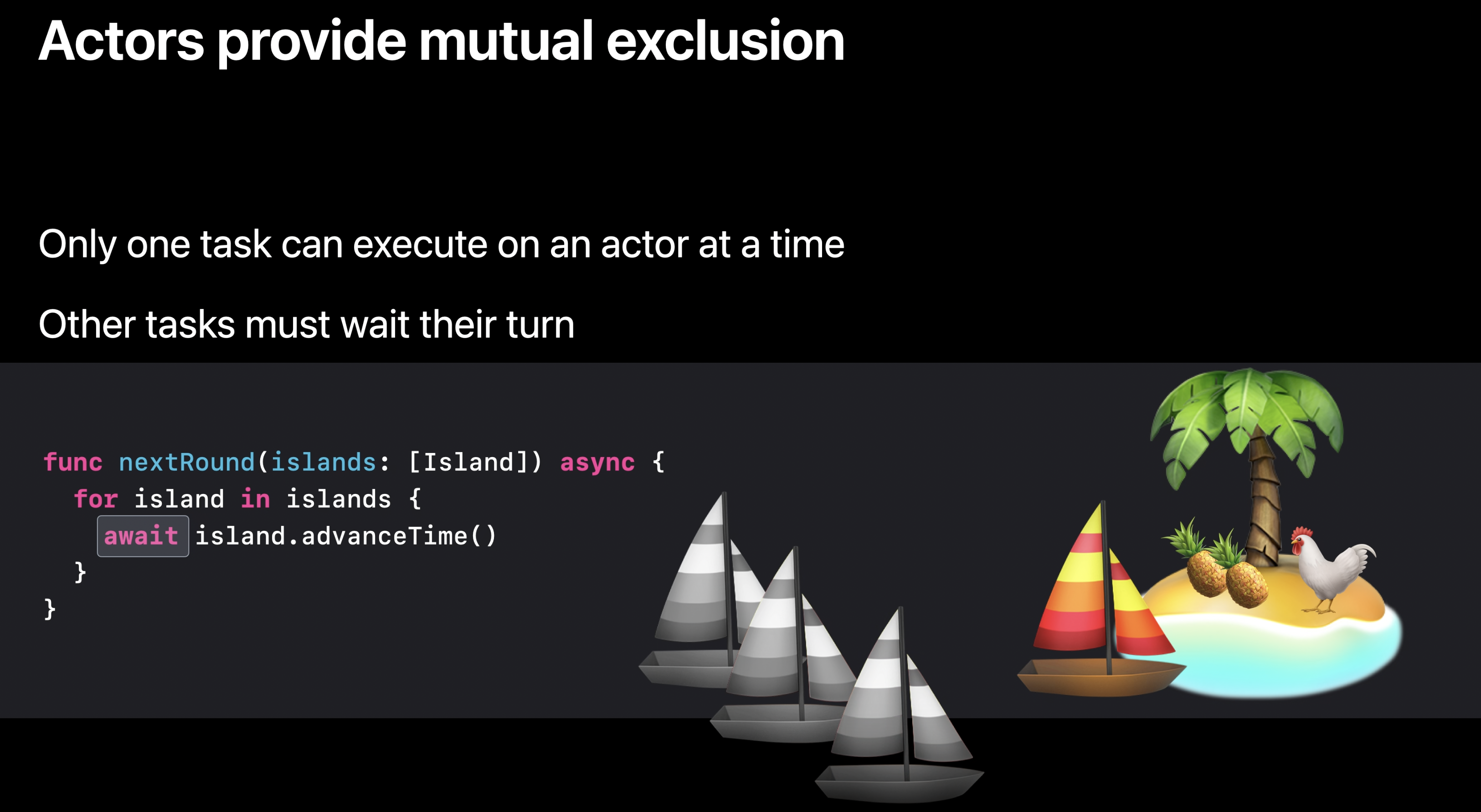 Actors provide mutual exclusion

Only one task can execute on an actor at a time

Other tasks must wait their turn

func nextRound(islands: [Island]) async {
  for island in islands {
    await island.advanceTime()
  }
}